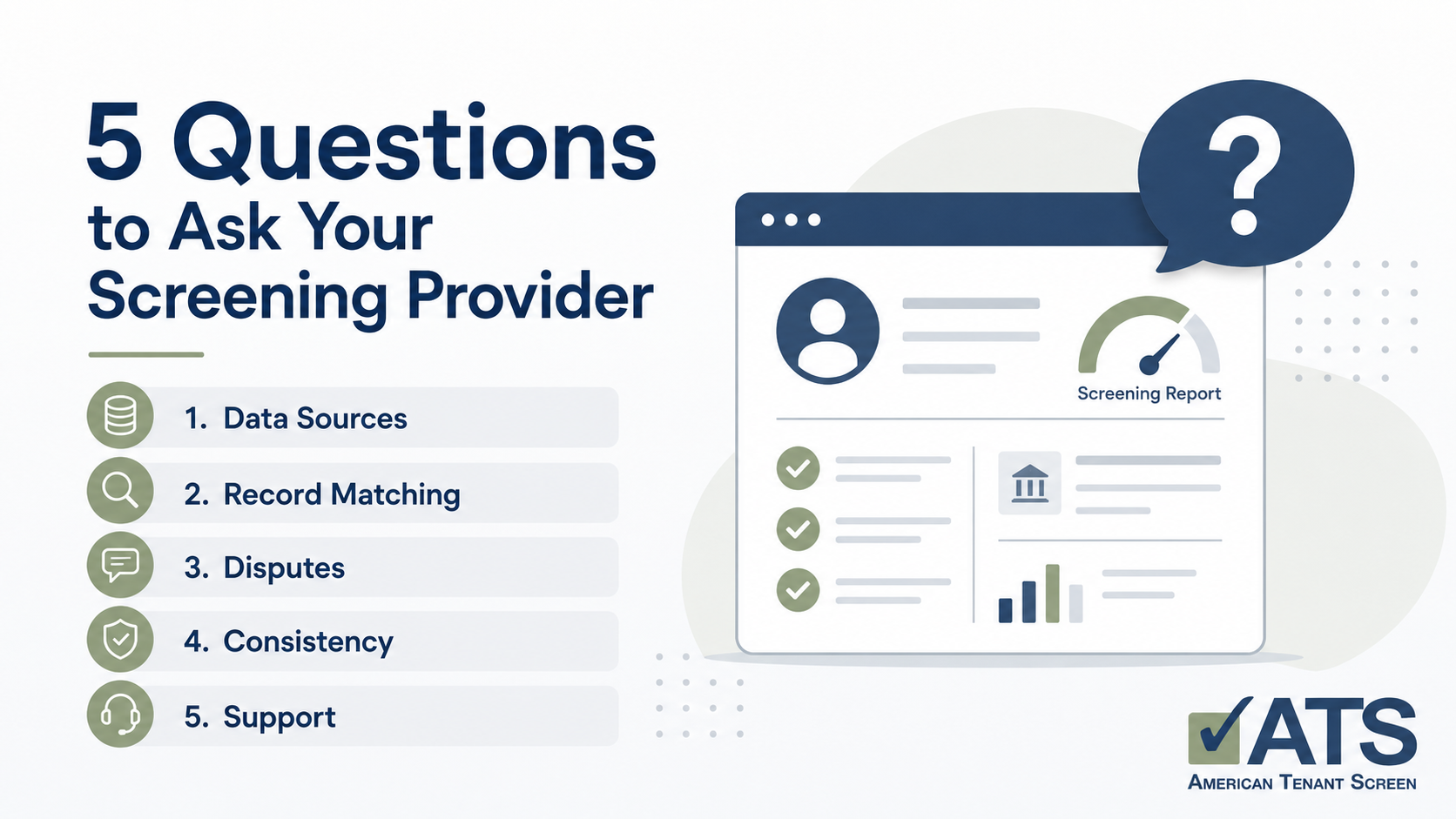 5 Questions
to Ask Your
Screening Provider

1. Data Sources
2. Record Matching
3. Disputes
4. Consistency
5. Support

?

Screening Report

ATS
AMERICAN TENANT SCREEN